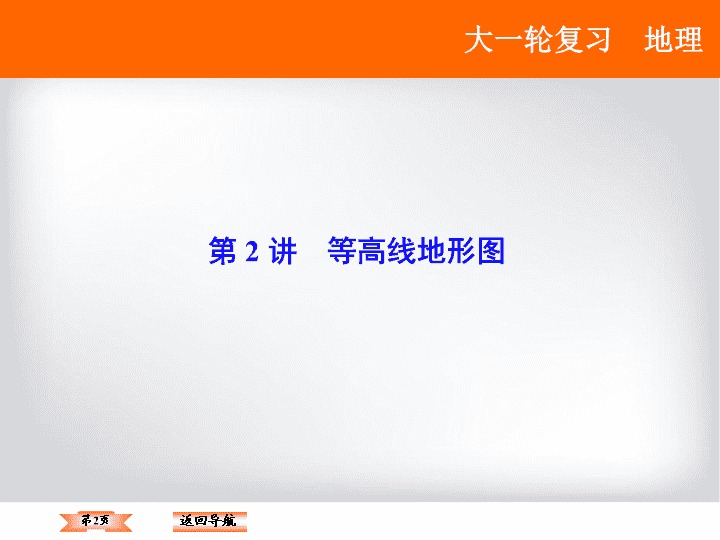 大一轮复习　地理

第 2 讲　等高线地形图

第2页

返回导航